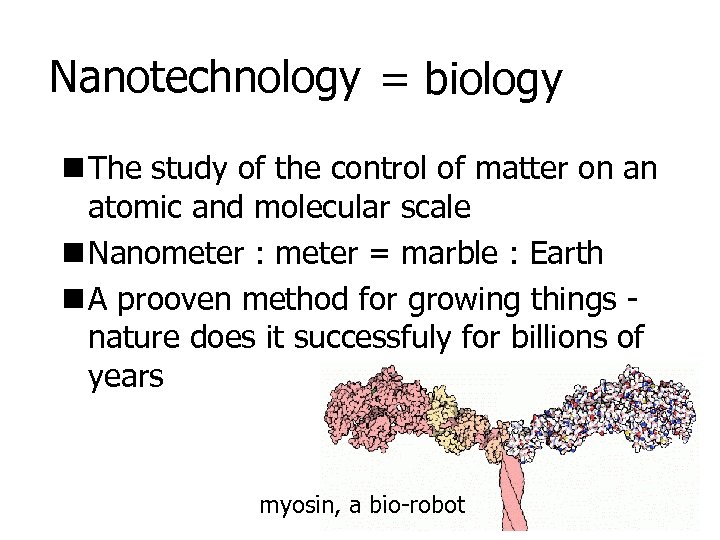 Nanotechnology = biology

■ The study of the control of matter on an atomic and molecular scale

■ Nanometer : meter = marble : Earth

■ A prooven method for growing things - nature does it successfuly for billions of years

myosin, a bio-robot